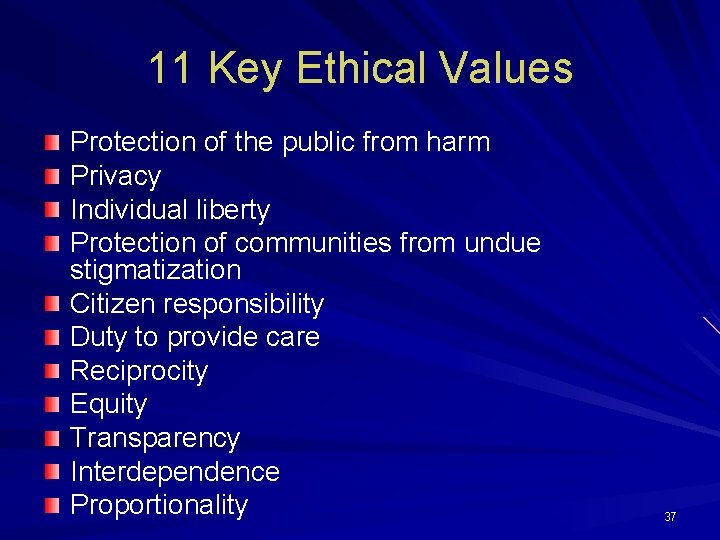 11 Key Ethical Values

- Protection of the public from harm
- Privacy
- Individual liberty
- Protection of communities from undue stigmatization
- Citizen responsibility
- Duty to provide care
- Reciprocity
- Equity
- Transparency
- Interdependence
- Proportionality

37